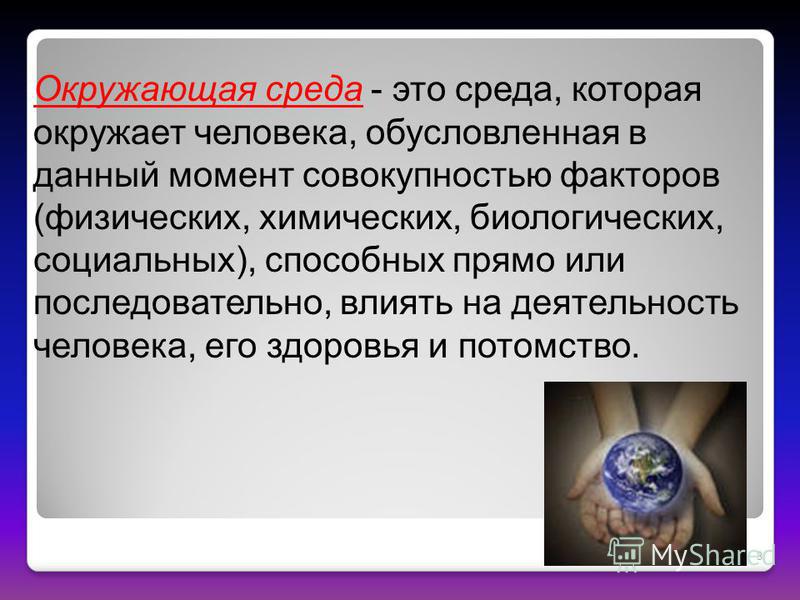 Окружающая среда - это среда, которая окружает человека, обусловленная в данный момент совокупностью факторов (физических, химических, биологических, социальных), способных прямо или последовательно, влиять на деятельность человека, его здоровья и потомство.

MyShared